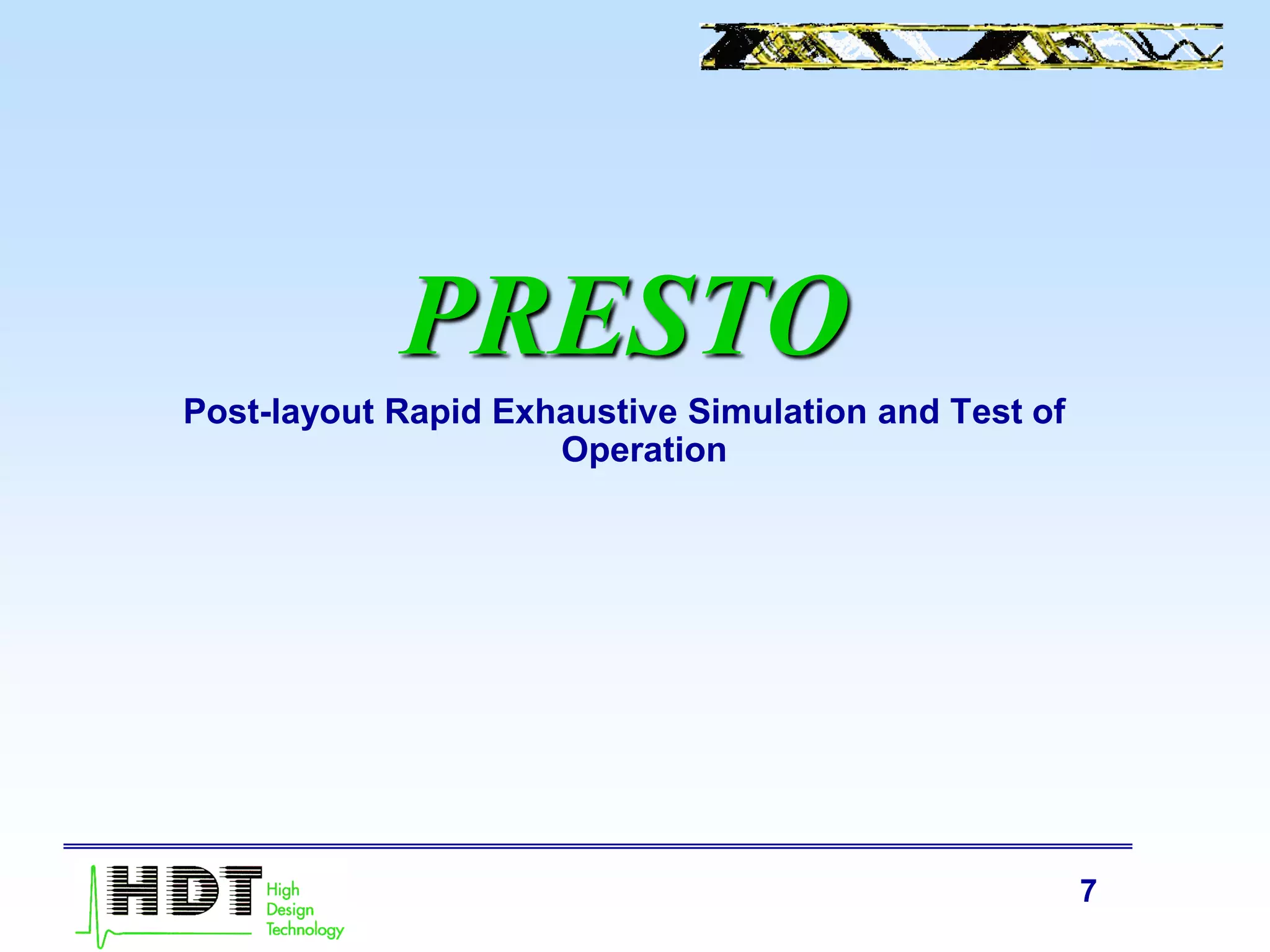 PRESTO

Post-layout Rapid Exhaustive Simulation and Test of Operation

HDT High Design Technology

7